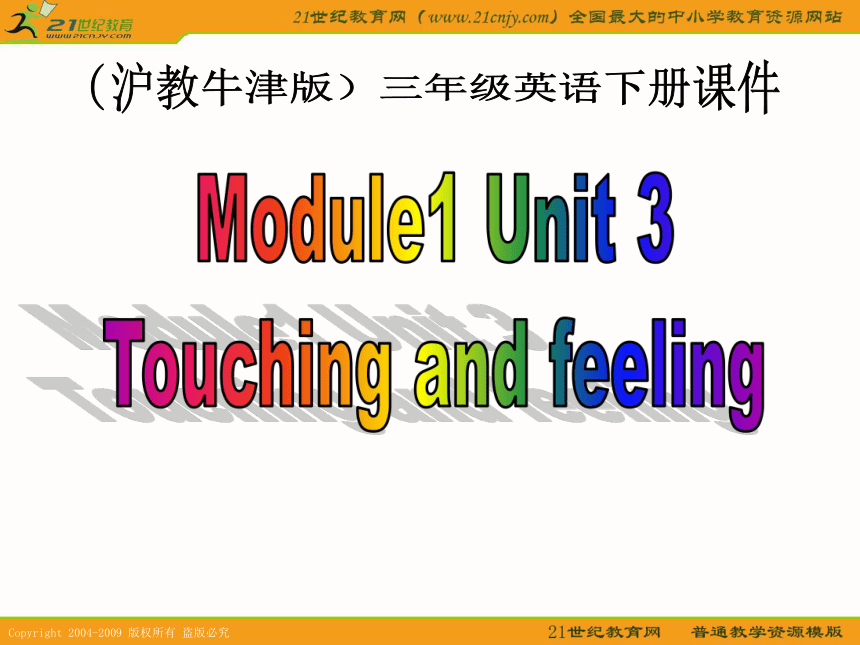 21世纪教育
www.21cnjy.com

21世纪教育网（www.21cnjy.com）全国最大的中小学教育资源网站

（沪教牛津版）三年级英语下册课件

Module1 Unit 3

Touching and feeling

Copyright 2004-2009 版权所有 盗版必究

21世纪教育网 普通教学资源模版